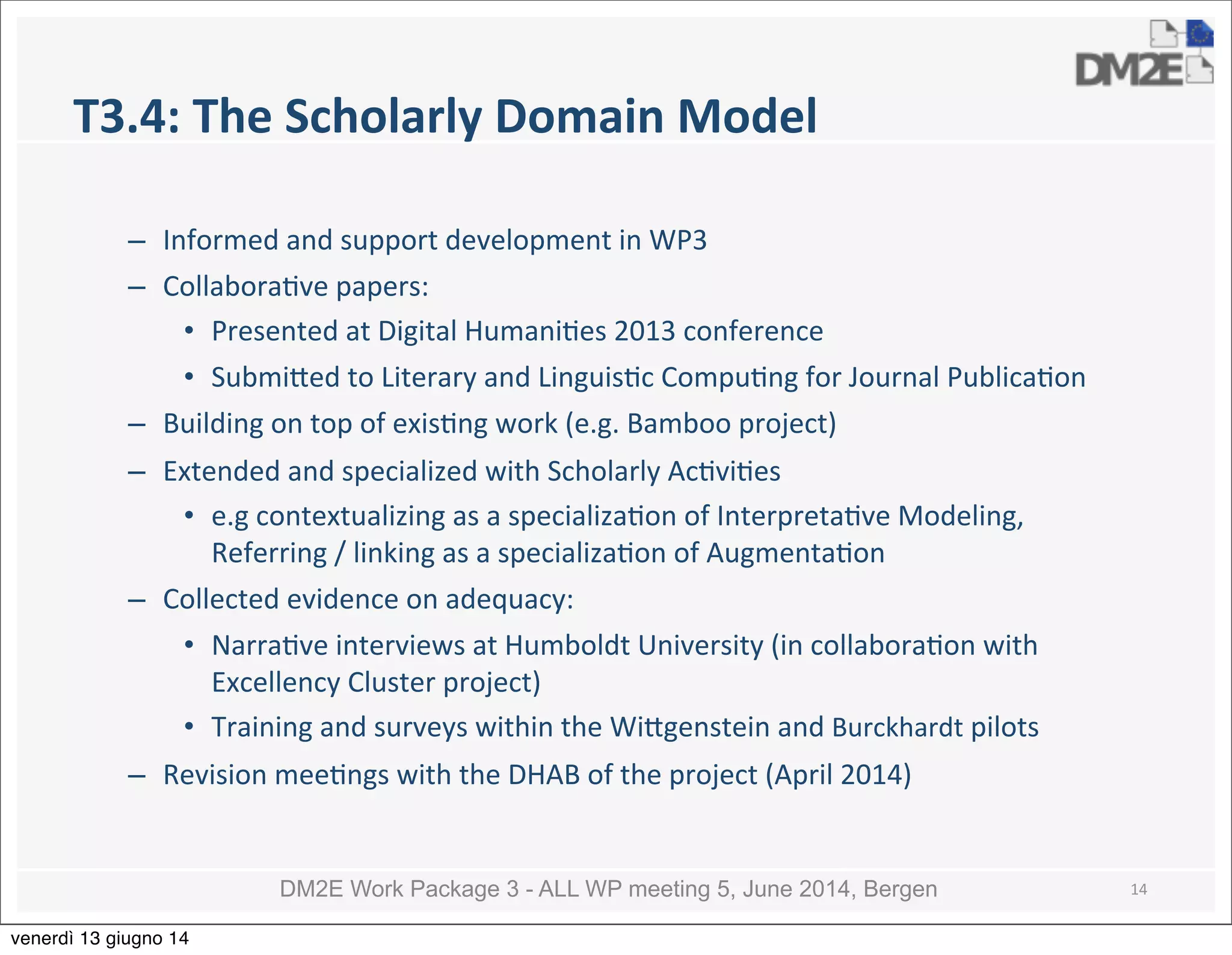 DM2E

T3.4: The Scholarly Domain Model

– Informed and support development in WP3
– Collaborative papers:
• Presented at Digital Humanities 2013 conference
• Submitted to Literary and Linguistic Computing for Journal Publication
– Building on top of existing work (e.g. Bamboo project)
– Extended and specialized with Scholarly Activities
• e.g contextualizing as a specialization of Interpretative Modeling, Referring / linking as a specialization of Augmentation
– Collected evidence on adequacy:
• Narrative interviews at Humboldt University (in collaboration with Excellency Cluster project)
• Training and surveys within the Wittgenstein and Burckhardt pilots
– Revision meetings with the DHAB of the project (April 2014)

DM2E Work Package 3 - ALL WP meeting 5, June 2014, Bergen 14

venerdì 13 giugno 14